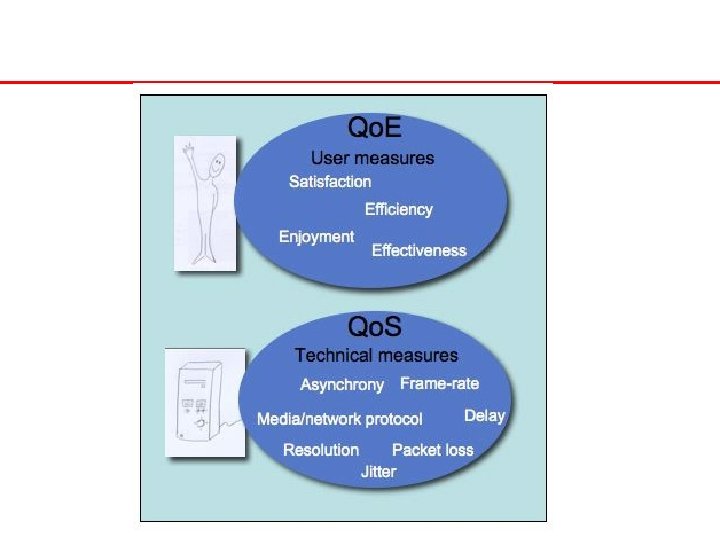 QoE
User measures
Satisfaction
Efficiency
Enjoyment
Effectiveness

QoS
Technical measures
Asynchrony
Frame-rate
Media/network protocol
Delay
Resolution
Packet loss
Jitter